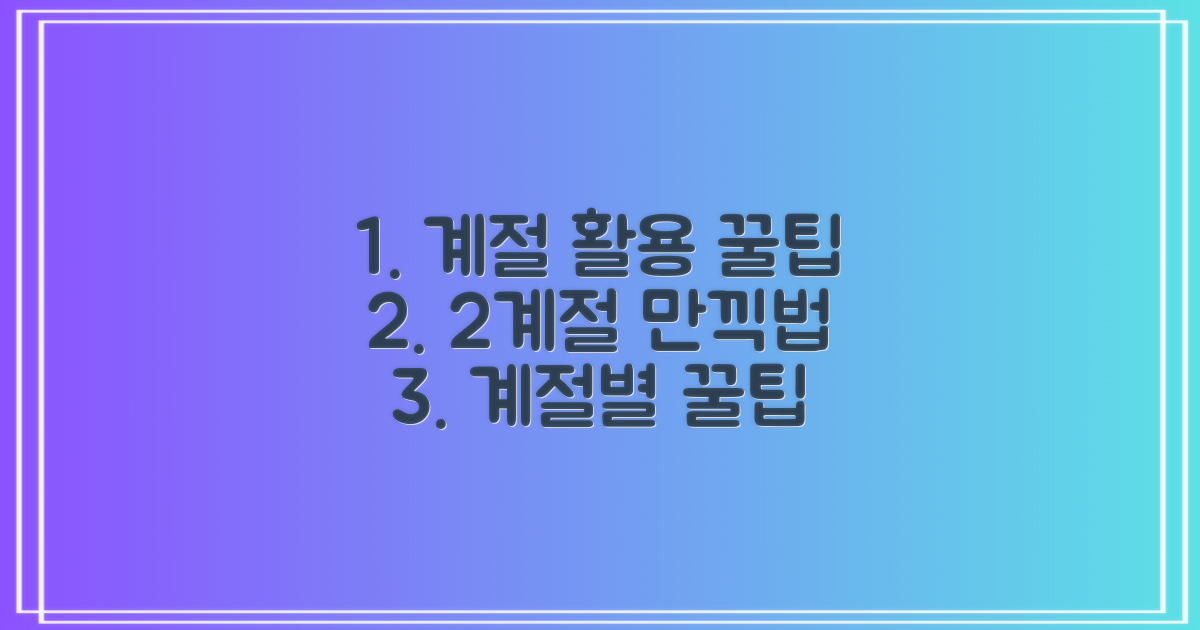 1. 계절 활용 꿀팁
2. 2계절 만끽법
3. 계절별 꿀팁